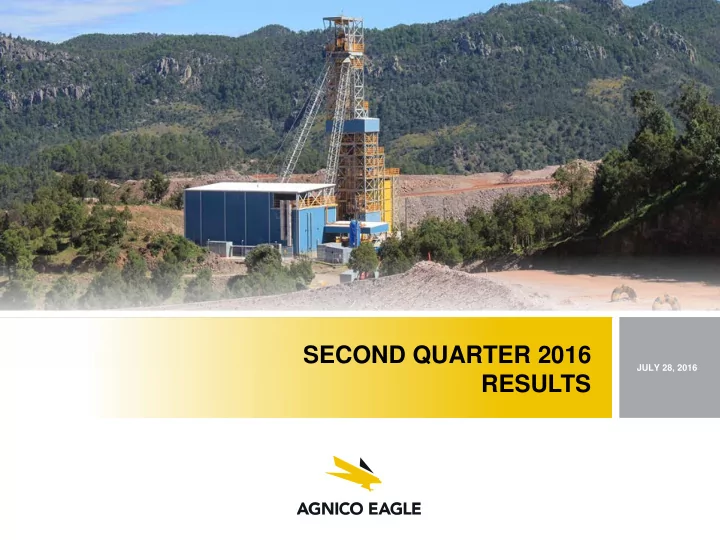 SECOND QUARTER 2016 RESULTS

JULY 28, 2016

AGNICO EAGLE